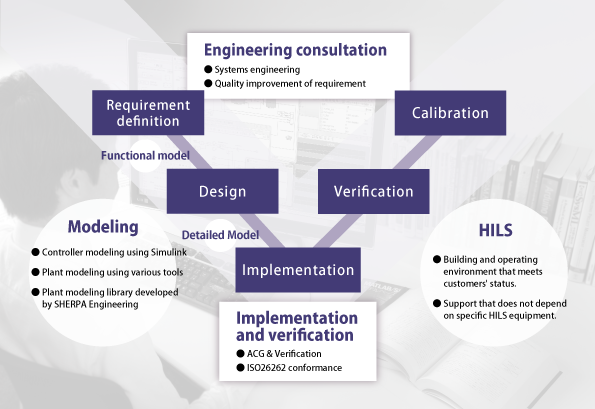 Engineering consultation
● Systems engineering
● Quality improvement of requirement

Requirement definition

Calibration

Functional model

Design

Verification

Modeling
● Controller modeling using Simulink
● Plant modeling using various tools
● Plant modeling library developed by SHERPA Engineering

Detailed Model

Implementation

HILS
● Building and operating environment that meets customers' status.
● Support that does not depend on specific HILS equipment.

Implementation and verification
● ACG & Verification
● ISO26262 conformance